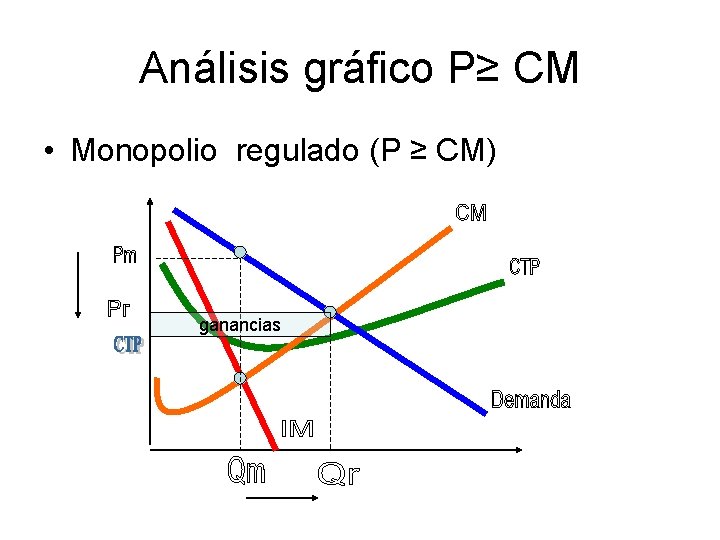 Análisis gráfico P≥ CM

• Monopolio regulado (P ≥ CM)

CM
Pm
CTP
Pr
ganancias
CTP
Demanda
IM
Qm
Qr